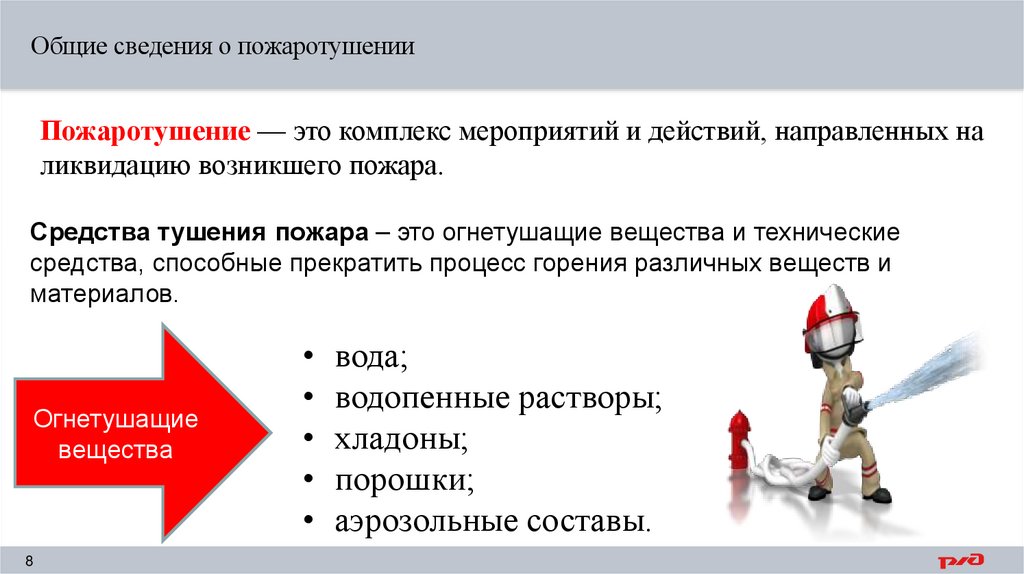 Общие сведения о пожаротушении

Пожаротушение — это комплекс мероприятий и действий, направленных на ликвидацию возникшего пожара.

Средства тушения пожара – это огнетушащие вещества и технические средства, способные прекратить процесс горения различных веществ и материалов.

Огнетушащие вещества

• вода;
• водопенные растворы;
• хладоны;
• порошки;
• аэрозольные составы.

8

РЖД